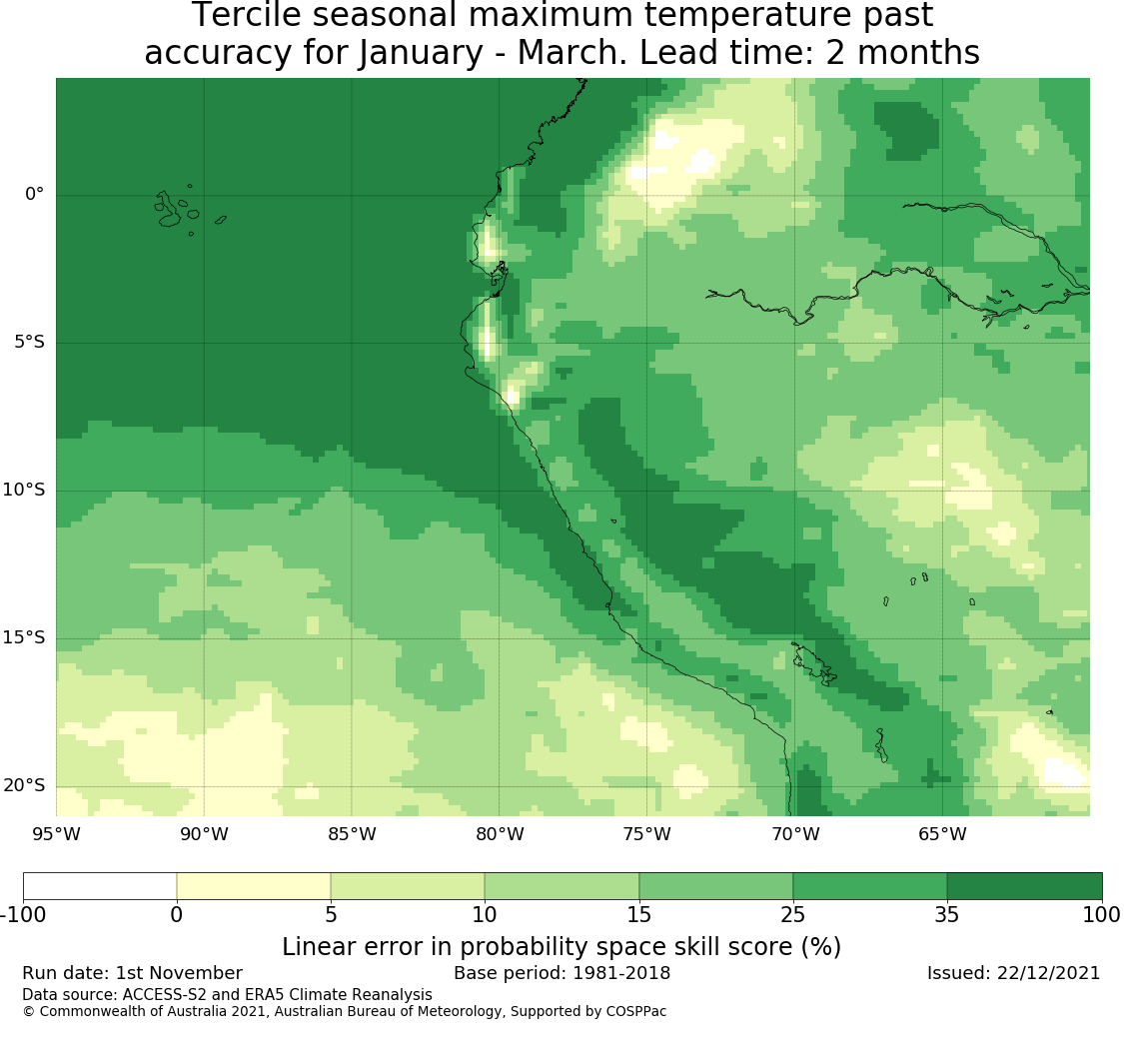 Tercile seasonal maximum temperature past accuracy for January - March. Lead time: 2 months

0°
5°S
10°S
15°S
20°S
95°W
90°W
85°W
80°W
75°W
70°W
65°W

-100
0
5
10
15
25
35
100

Linear error in probability space skill score (%)

Run date: 1st November
Base period: 1981-2018
Issued: 22/12/2021

Data source: ACCESS-S2 and ERA5 Climate Reanalysis
© Commonwealth of Australia 2021, Australian Bureau of Meteorology, Supported by COSPPac